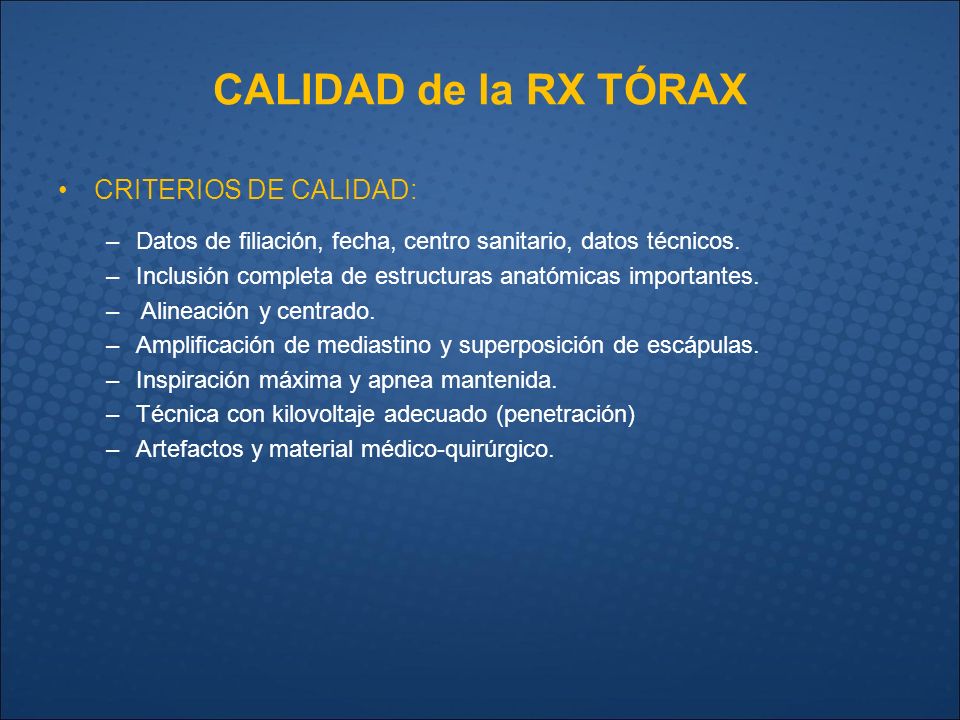 CALIDAD de la RX TÓRAX

• CRITERIOS DE CALIDAD:

– Datos de filiación, fecha, centro sanitario, datos técnicos.
– Inclusión completa de estructuras anatómicas importantes.
– Alineación y centrado.
– Amplificación de mediastino y superposición de escápulas.
– Inspiración máxima y apnea mantenida.
– Técnica con kilovoltaje adecuado (penetración)
– Artefactos y material médico-quirúrgico.